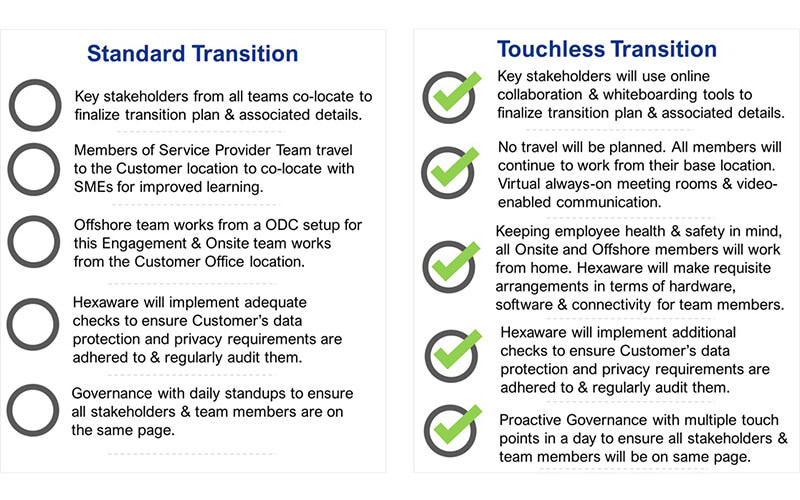 Standard Transition

Key stakeholders from all teams co-locate to finalize transition plan & associated details.

Members of Service Provider Team travel to the Customer location to co-locate with SMEs for improved learning.

Offshore team works from a ODC setup for this Engagement & Onsite team works from the Customer Office location.

Hexaware will implement adequate checks to ensure Customer's data protection and privacy requirements are adhered to & regularly audit them.

Governance with daily standups to ensure all stakeholders & team members are on the same page.

Touchless Transition

Key stakeholders will use online collaboration & whiteboarding tools to finalize transition plan & associated details.

No travel will be planned. All members will continue to work from their base location. Virtual always-on meeting rooms & video-enabled communication.

Keeping employee health & safety in mind, all Onsite and Offshore members will work from home. Hexaware will make requisite arrangements in terms of hardware, software & connectivity for team members.

Hexaware will implement additional checks to ensure Customer's data protection and privacy requirements are adhered to & regularly audit them.

Proactive Governance with multiple touch points in a day to ensure all stakeholders & team members will be on same page.